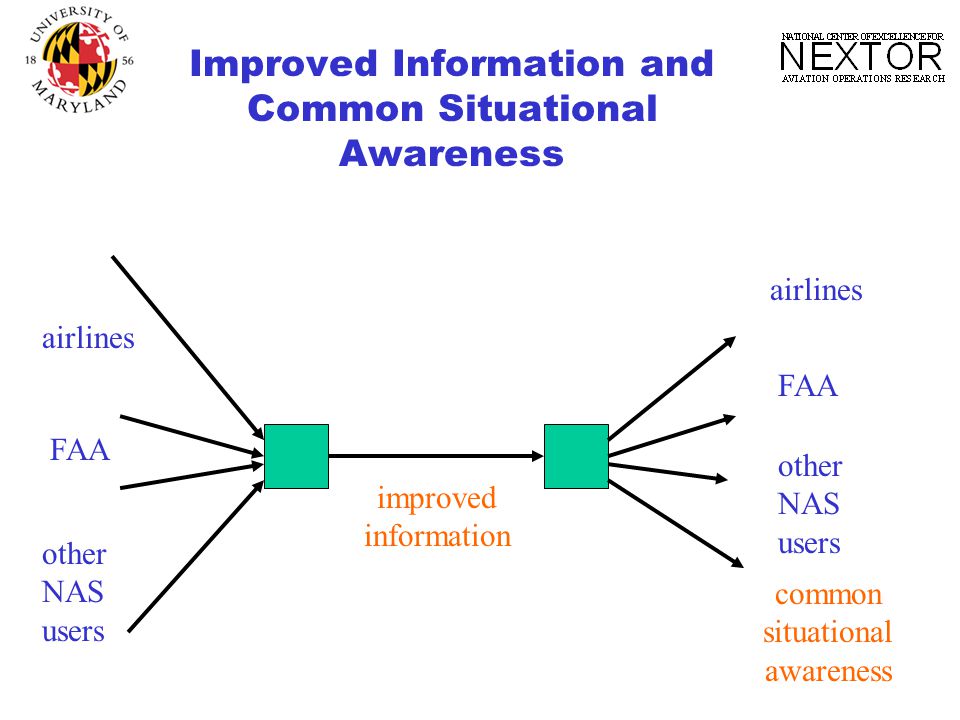 UNIVERSITY OF MARYLAND
18 56

Improved Information and Common Situational Awareness

NATIONAL CENTER OF EXCELLENCE FOR
NEXTOR
AVIATION OPERATIONS RESEARCH

airlines

FAA

other NAS users

improved information

airlines

FAA

other NAS users

common situational awareness